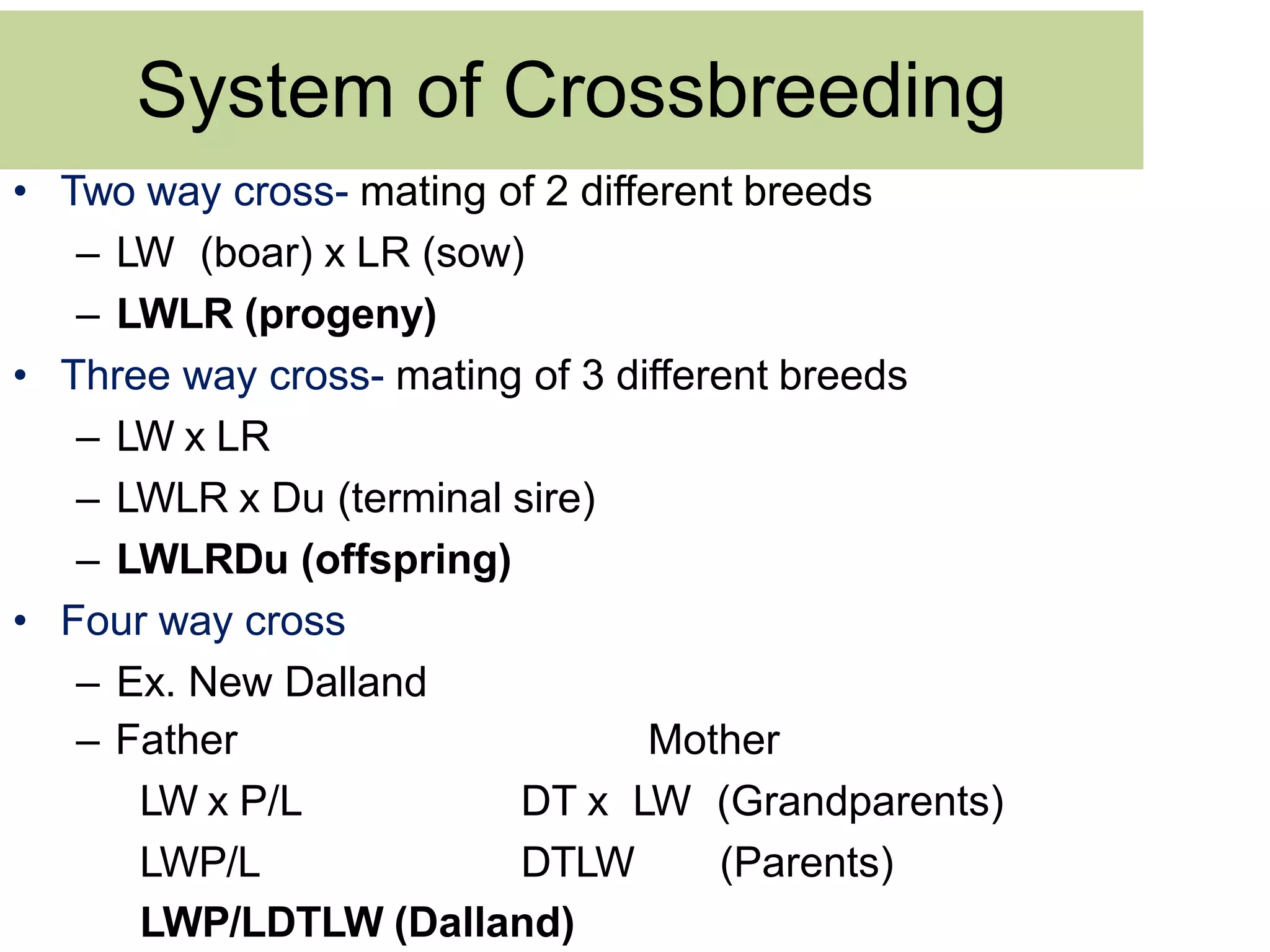 System of Crossbreeding

• Two way cross- mating of 2 different breeds
– LW (boar) x LR (sow)
– LWLR (progeny)
• Three way cross- mating of 3 different breeds
– LW x LR
– LWLR x Du (terminal sire)
– LWLRDu (offspring)
• Four way cross
– Ex. New Dalland
– Father Mother
LW x P/L DT x LW (Grandparents)
LWP/L DTLW (Parents)
LWP/LDTLW (Dalland)